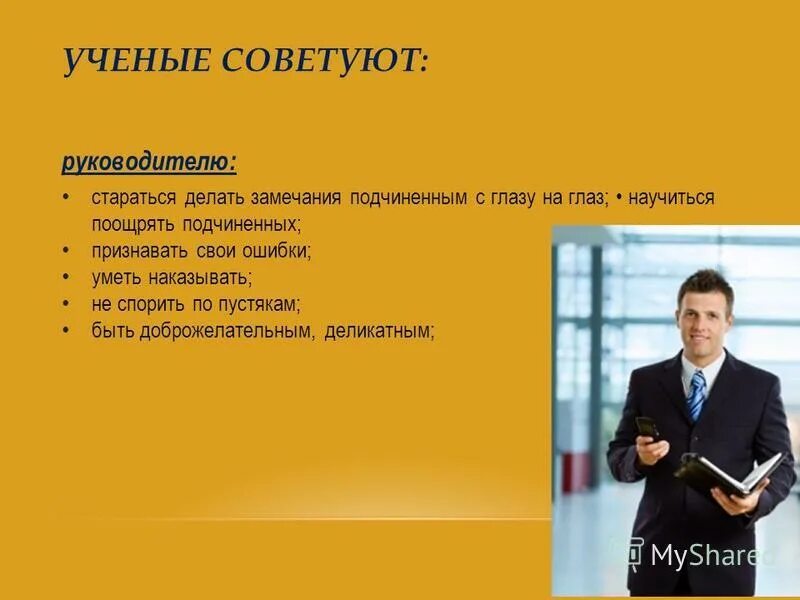 УЧЕНЫЕ СОВЕТУЮТ:

руководителю:

• стараться делать замечания подчиненным с глазу на глаз; • научиться поощрять подчиненных;
• признавать свои ошибки;
• уметь наказывать;
• не спорить по пустякам;
• быть доброжелательным, деликатным;

MyShared